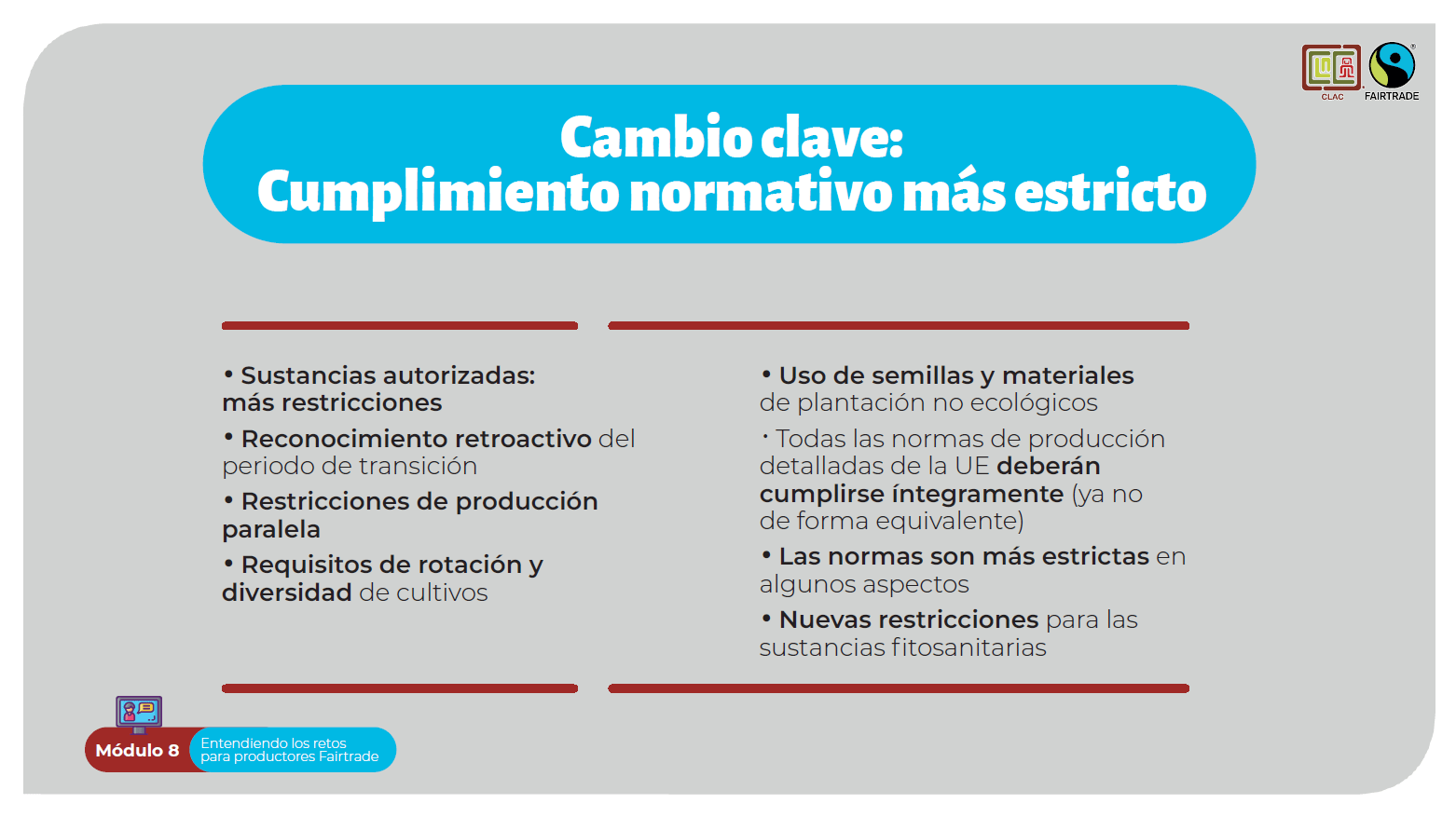 CLAC
FAIRTRADE

Cambio clave:
Cumplimiento normativo más estricto

• Sustancias autorizadas: más restricciones

• Reconocimiento retroactivo del periodo de transición

• Restricciones de producción paralela

• Requisitos de rotación y diversidad de cultivos

• Uso de semillas y materiales de plantación no ecológicos

• Todas las normas de producción detalladas de la UE deberán cumplirse íntegramente (ya no de forma equivalente)

• Las normas son más estrictas en algunos aspectos

• Nuevas restricciones para las sustancias fitosanitarias

Módulo 8
Entendiendo los retos para productores Fairtrade